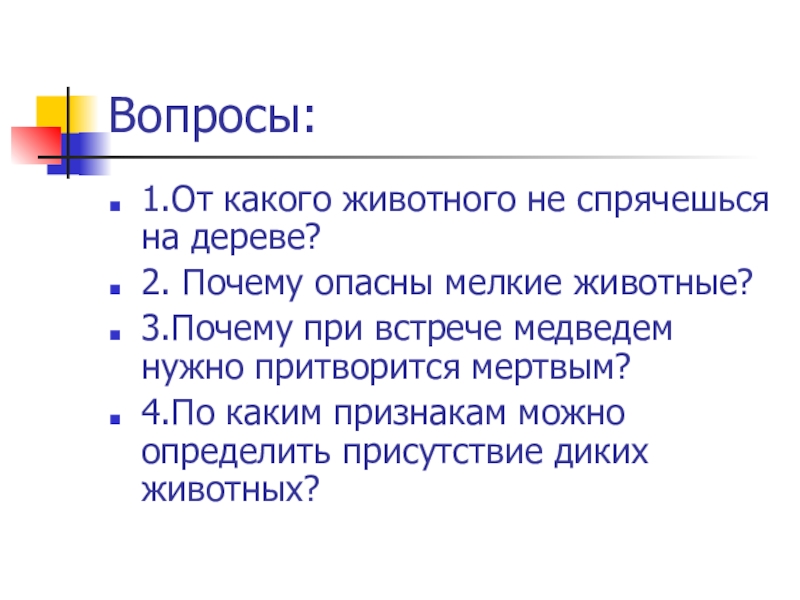 Вопросы:

1.От какого животного не спрячешься на дереве?

2. Почему опасны мелкие животные?

3.Почему при встрече медведем нужно притворится мертвым?

4.По каким признакам можно определить присутствие диких животных?